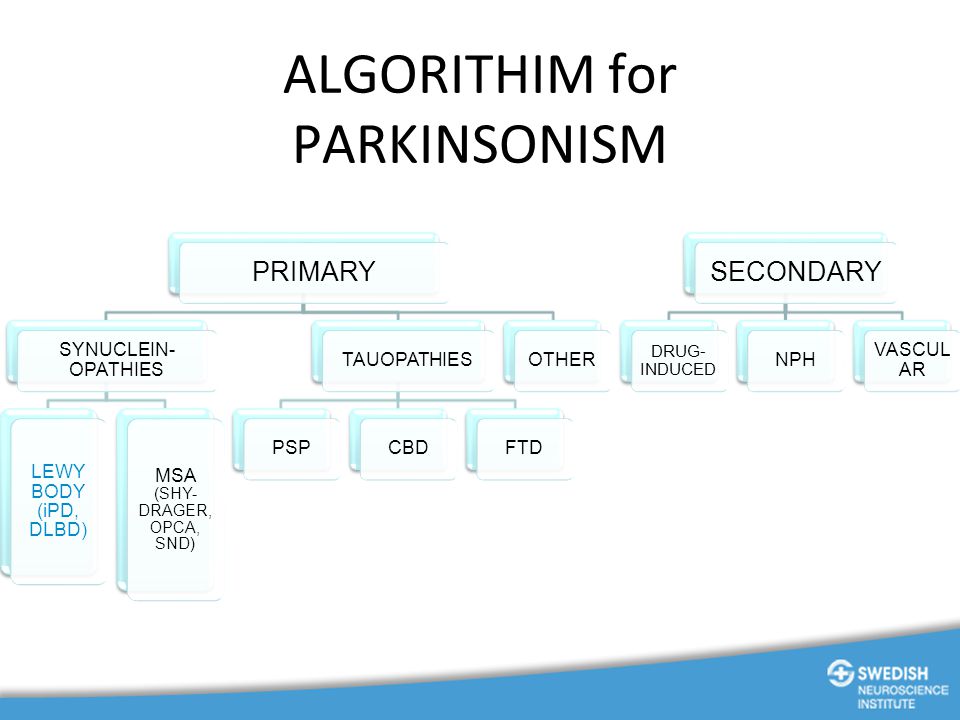 ALGORITHIM for PARKINSONISM

PRIMARY

SYNUCLEIN-OPATHIES

LEWY BODY (iPD, DLBD)

MSA (SHY-DRAGER, OPCA, SND)

TAUOPATHIES

PSP

CBD

FTD

OTHER

SECONDARY

DRUG-INDUCED

NPH

VASCULAR

SWEDISH NEUROSCIENCE INSTITUTE